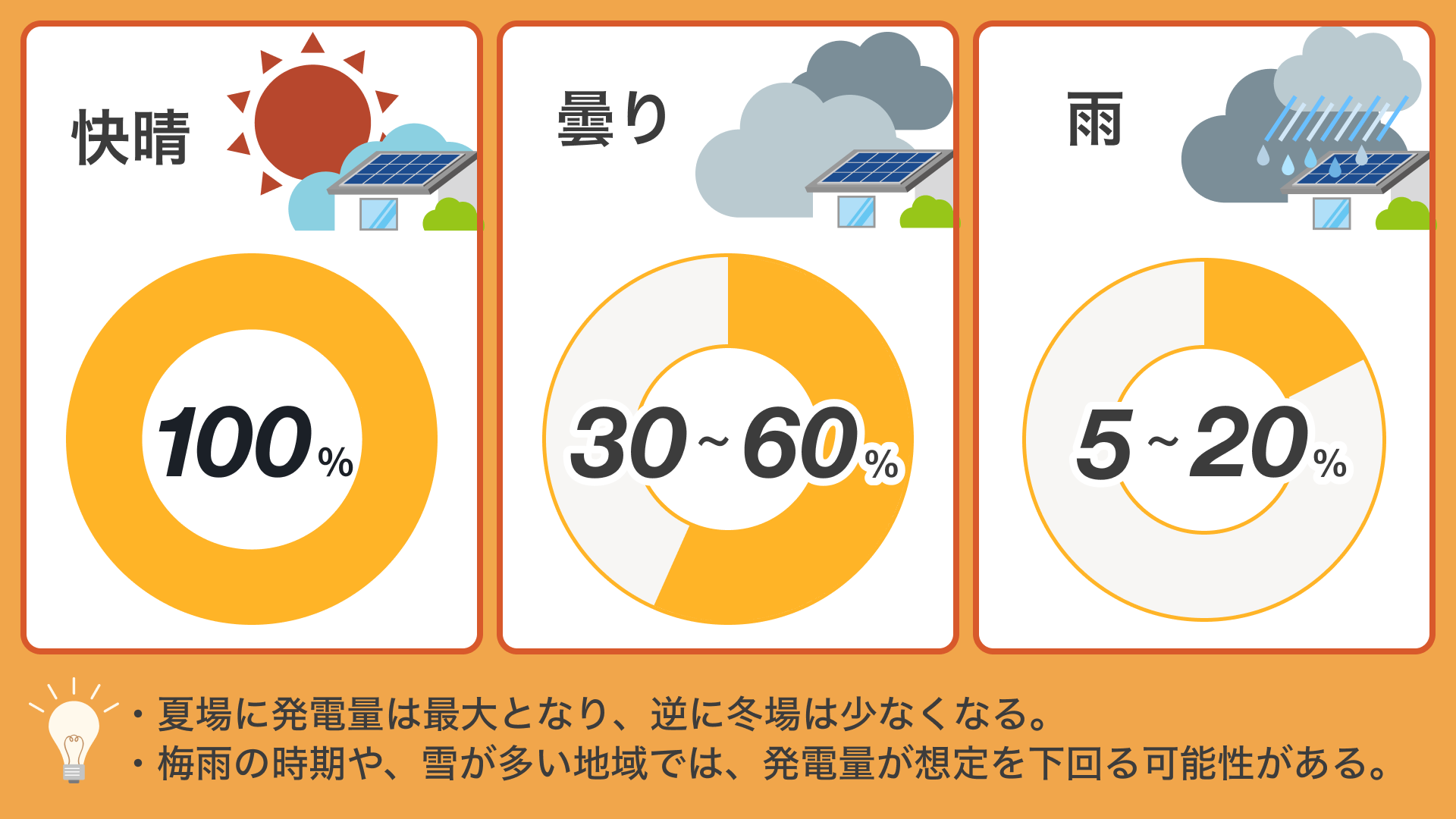 快晴

100%

曇り

30~60%

雨

5~20%

・夏場に発電量は最大となり、逆に冬場は少なくなる。
・梅雨の時期や、雪が多い地域では、発電量が想定を下回る可能性がある。